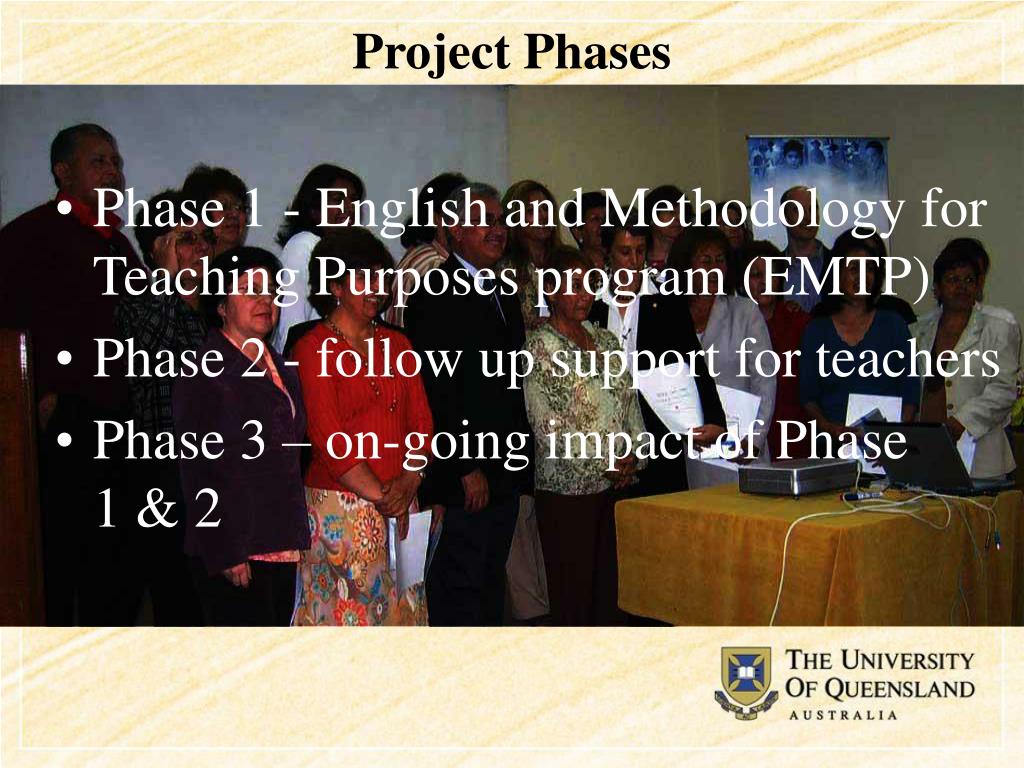 Project Phases

• Phase 1 - English and Methodology for Teaching Purposes program (EMTP)
• Phase 2 - follow up support for teachers
• Phase 3 – on-going impact of Phase 1 & 2

THE UNIVERSITY OF QUEENSLAND
AUSTRALIA